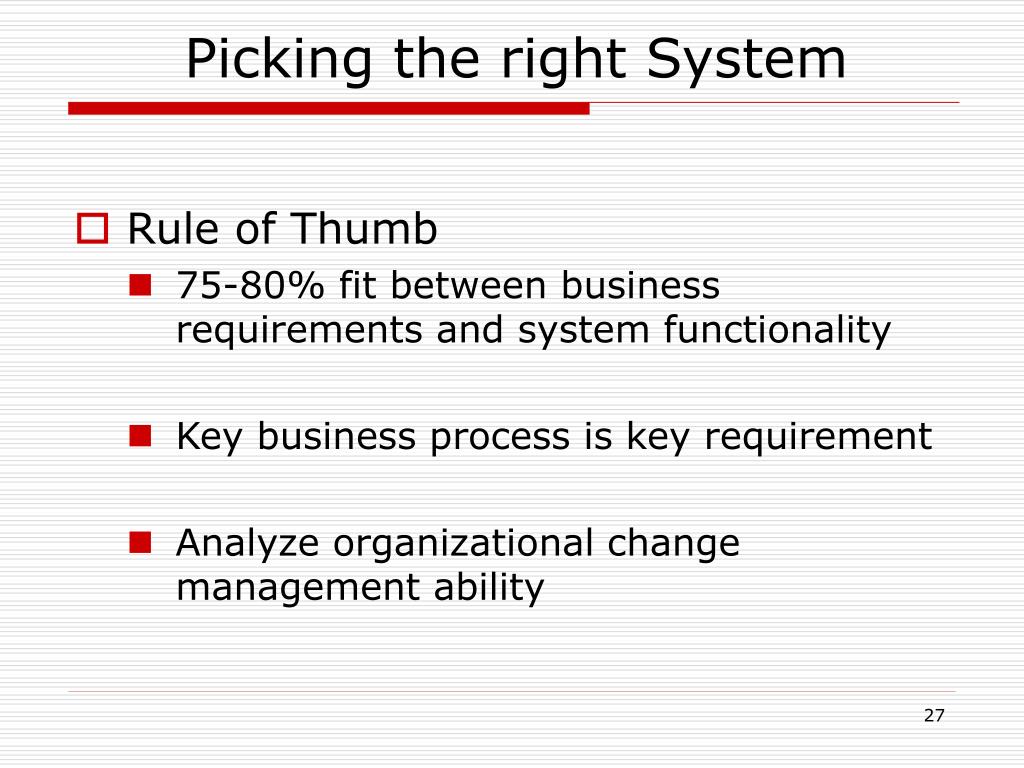 Picking the right System

Rule of Thumb

75-80% fit between business requirements and system functionality

Key business process is key requirement

Analyze organizational change management ability

27